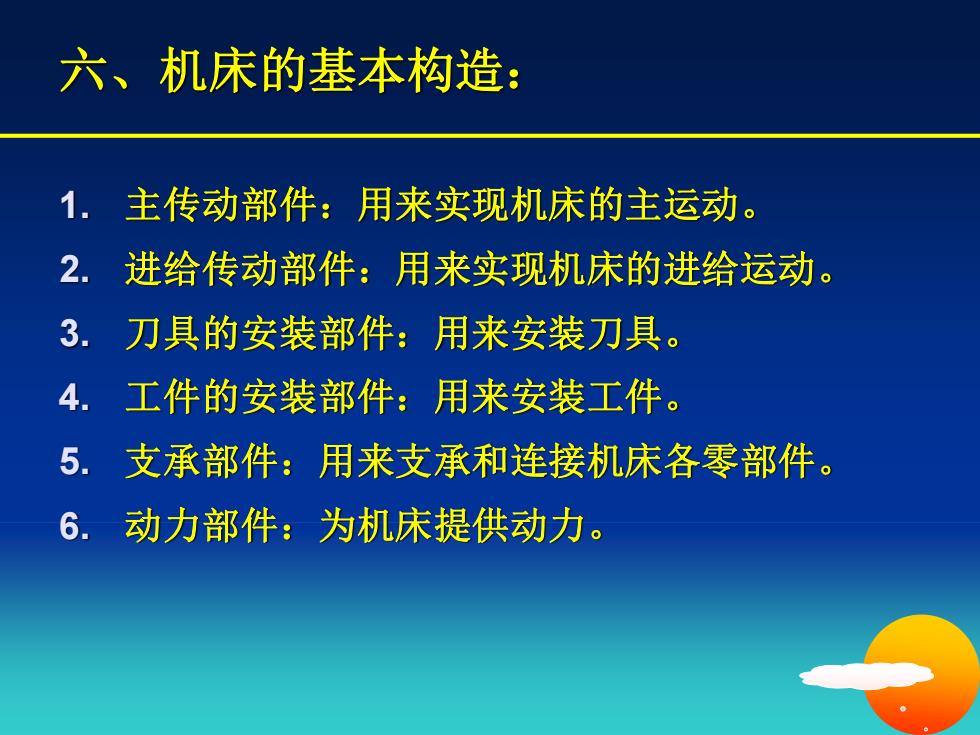 六、机床的基本构造：

1. 主传动部件：用来实现机床的主运动。

2. 进给传动部件：用来实现机床的进给运动。

3. 刀具的安装部件：用来安装刀具。

4. 工件的安装部件：用来安装工件。

5. 支承部件：用来支承和连接机床各零部件。

6. 动力部件：为机床提供动力。